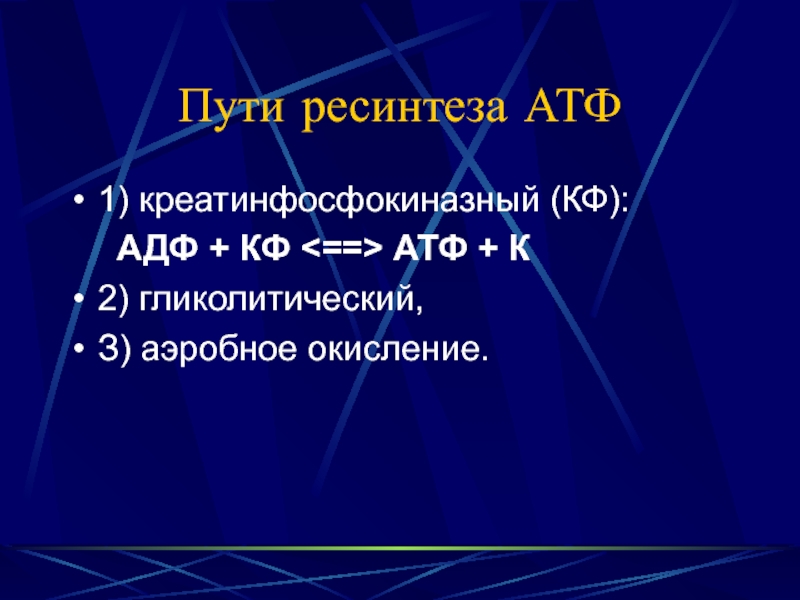 Пути ресинтеза АТФ

• 1) креатинфосфокиназный (КФ):
АДФ + КФ <==> АТФ + К
• 2) гликолитический,
• 3) аэробное окисление.